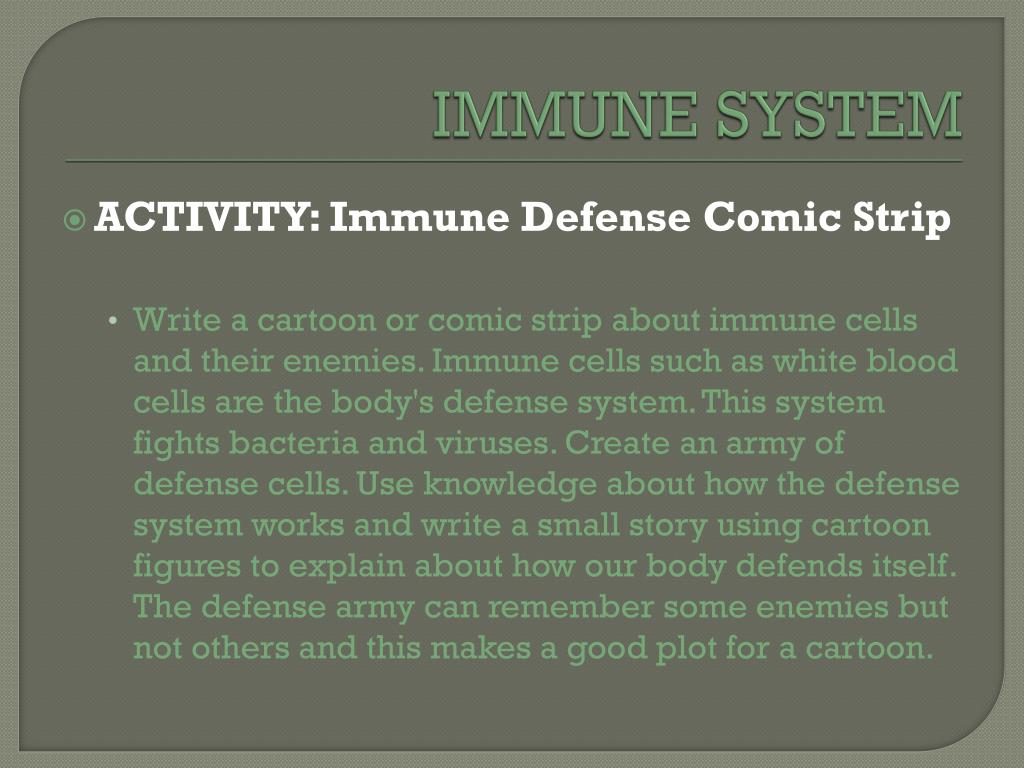 IMMUNE SYSTEM

ACTIVITY: Immune Defense Comic Strip

• Write a cartoon or comic strip about immune cells and their enemies. Immune cells such as white blood cells are the body's defense system. This system fights bacteria and viruses. Create an army of defense cells. Use knowledge about how the defense system works and write a small story using cartoon figures to explain about how our body defends itself. The defense army can remember some enemies but not others and this makes a good plot for a cartoon.